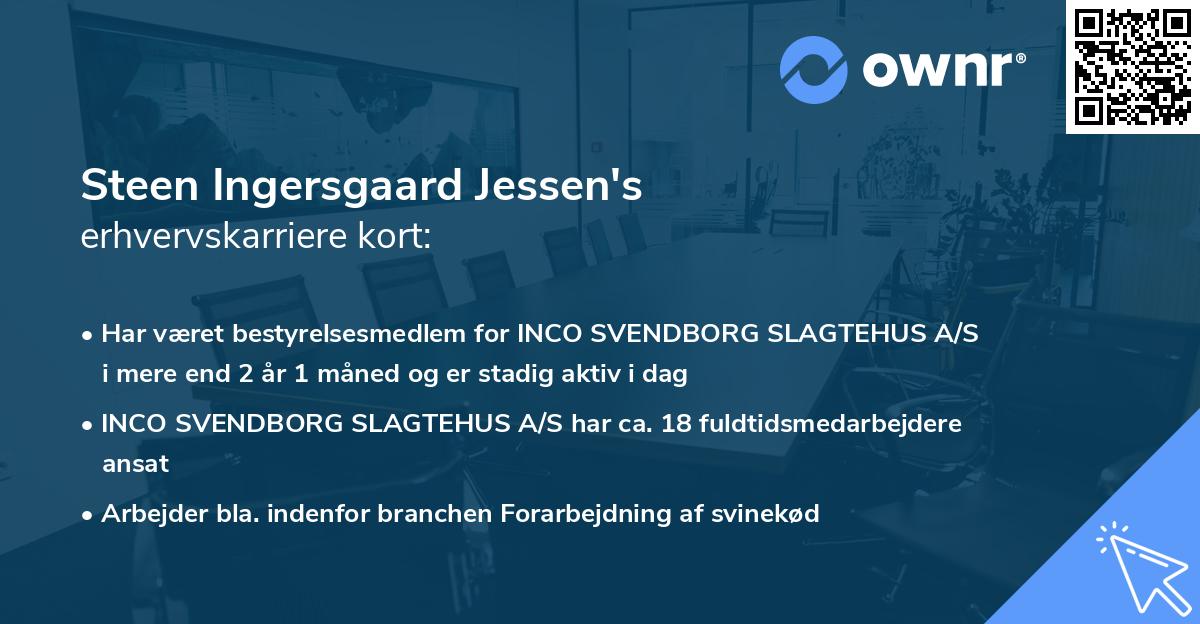 ownr®

Steen Ingersgaard Jessen's
erhvervskarriere kort:

• Har været bestyrelsesmedlem for INCO SVENDBORG SLAGTEHUS A/S i mere end 2 år 1 måned og er stadig aktiv i dag

• INCO SVENDBORG SLAGTEHUS A/S har ca. 18 fuldtidsmedarbejdere ansat

• Arbejder bla. indenfor branchen Forarbejdning af svinekød